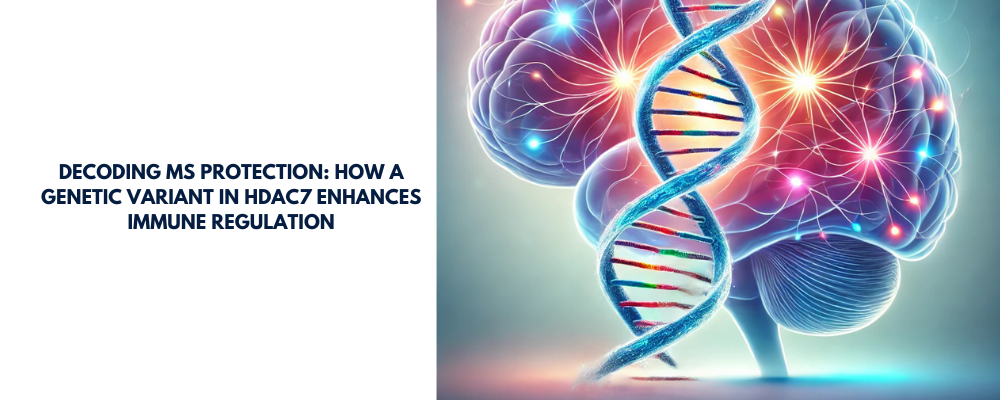 DECODING MS PROTECTION: HOW A GENETIC VARIANT IN HDAC7 ENHANCES IMMUNE REGULATION